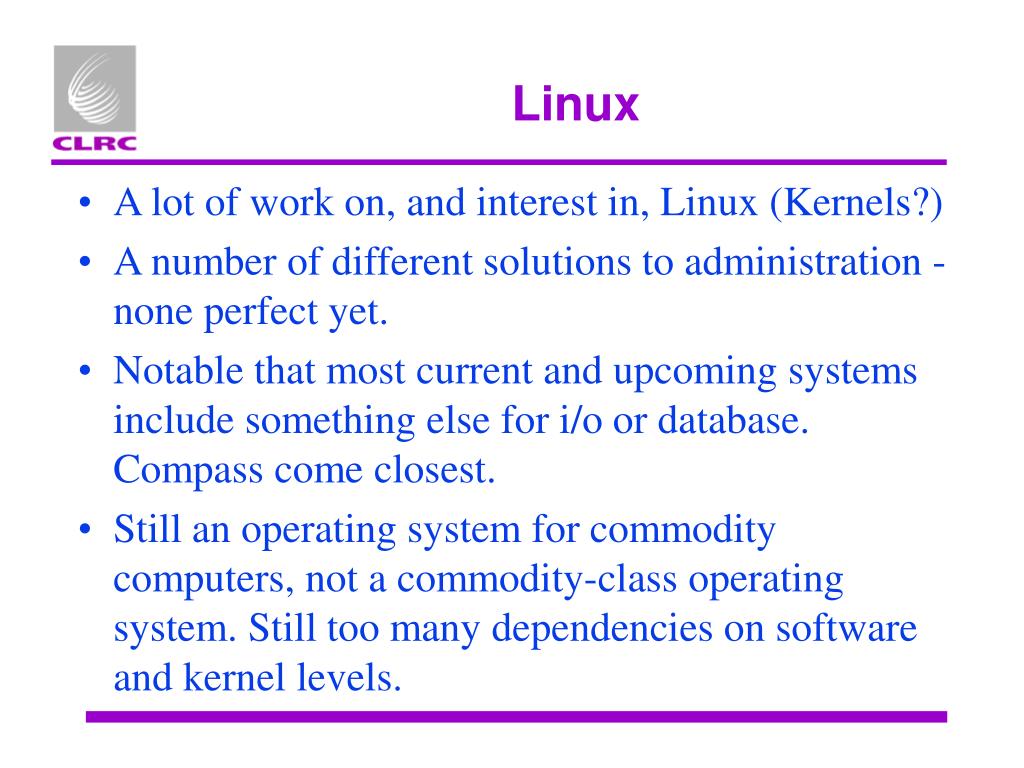 CLRC

Linux

• A lot of work on, and interest in, Linux (Kernels?)
• A number of different solutions to administration - none perfect yet.
• Notable that most current and upcoming systems include something else for i/o or database. Compass come closest.
• Still an operating system for commodity computers, not a commodity-class operating system. Still too many dependencies on software and kernel levels.